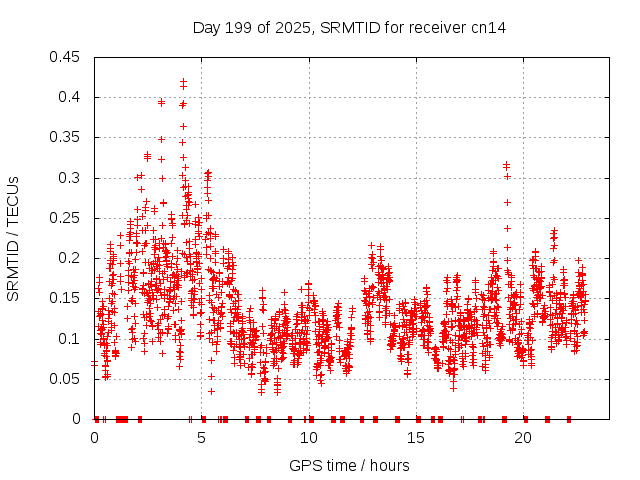 Day 199 of 2025, SRMTID for receiver cn14

SRMTID / TECUs

0.45
0.4
0.35
0.3
0.25
0.2
0.15
0.1
0.05
0

0
5
10
15
20

GPS time / hours